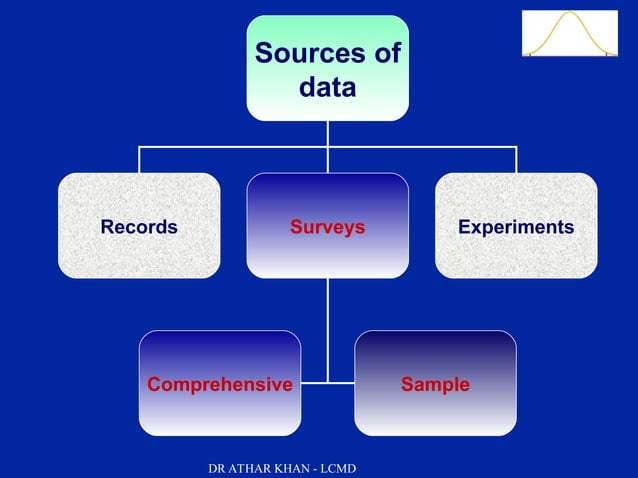 Sources of data

Records

Surveys

Experiments

Comprehensive

Sample

DR ATHAR KHAN - LCMD